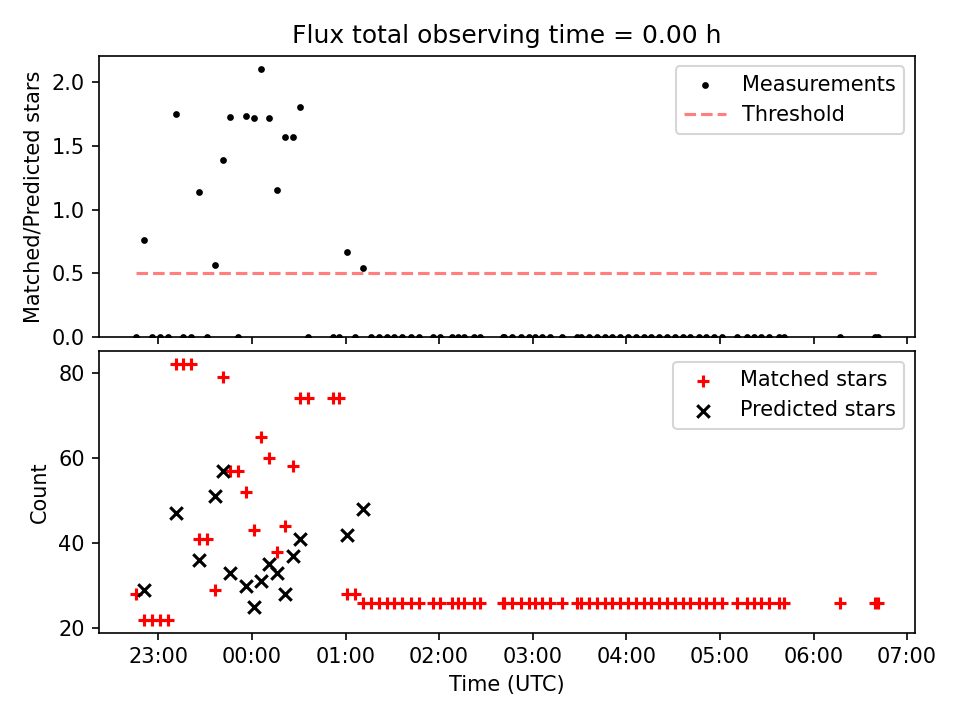 Flux total observing time = 0.00 h

Matched/Predicted stars

2.0
1.5
1.0
0.5
0.0

Measurements
Threshold

Count

80
60
40
20

Matched stars
Predicted stars

23:00
00:00
01:00
02:00
03:00
04:00
05:00
06:00
07:00

Time (UTC)